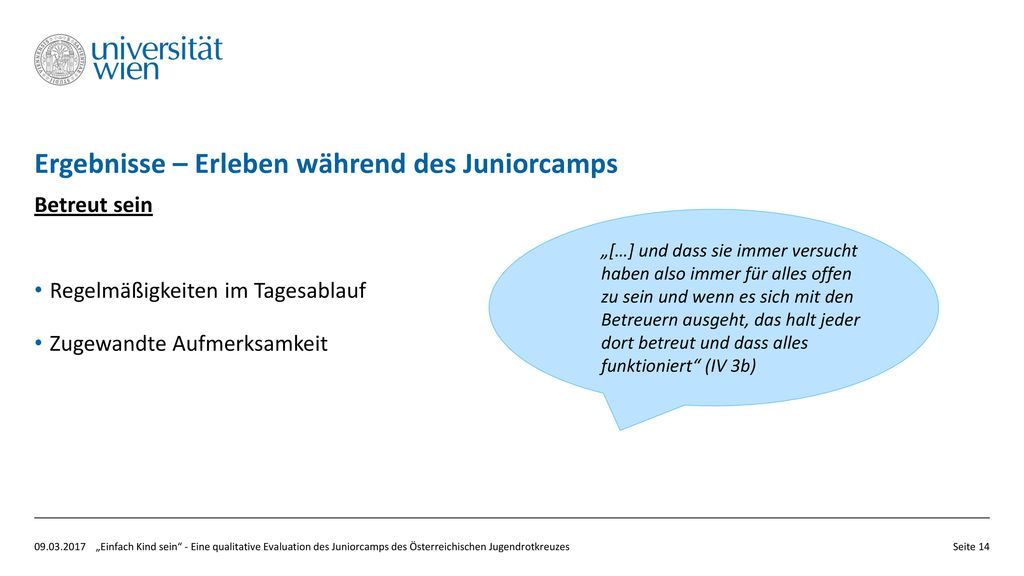 universität
wien

Ergebnisse – Erleben während des Juniorcamps

Betreut sein

• Regelmäßigkeiten im Tagesablauf

• Zugewandte Aufmerksamkeit

„[…] und dass sie immer versucht haben also immer für alles offen zu sein und wenn es sich mit den Betreuern ausgeht, das halt jeder dort betreut und dass alles funktioniert“ (IV 3b)

09.03.2017 „Einfach Kind sein“ - Eine qualitative Evaluation des Juniorcamps des Österreichischen Jugendrotkreuzes

Seite 14